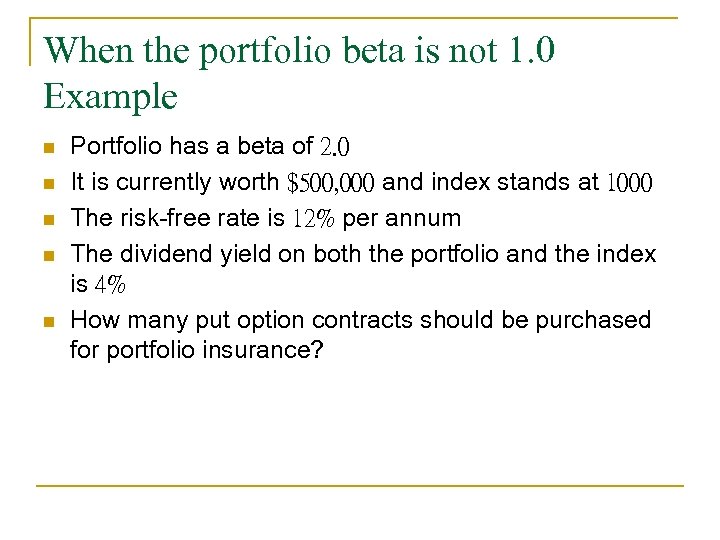 When the portfolio beta is not 1.0 Example

- Portfolio has a beta of 2.0
- It is currently worth \$500,000 and index stands at 1000
- The risk-free rate is 12% per annum
- The dividend yield on both the portfolio and the index is 4%
- How many put option contracts should be purchased for portfolio insurance?